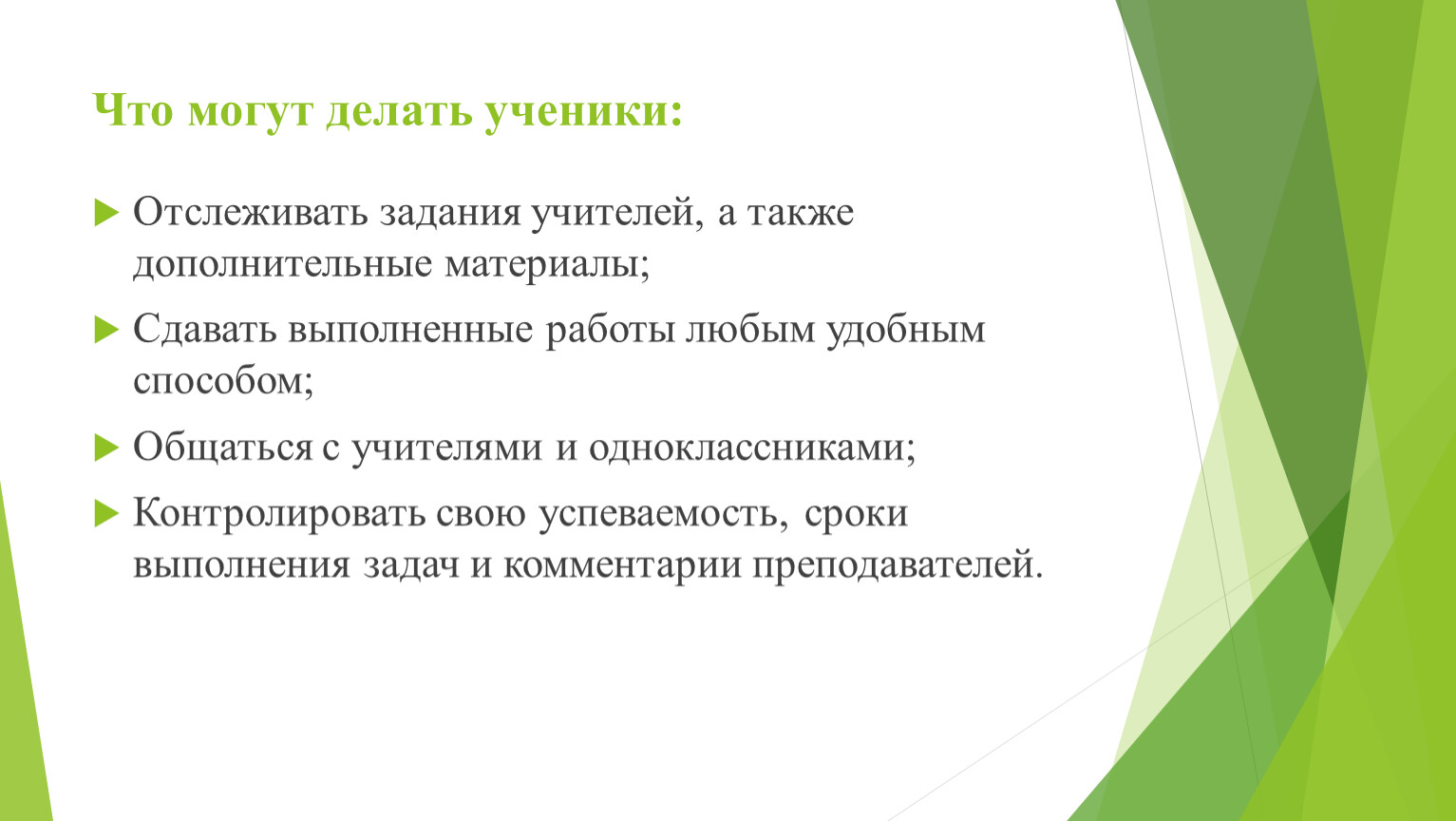 Что могут делать ученики:

Отслеживать задания учителей, а также дополнительные материалы;

Сдавать выполненные работы любым удобным способом;

Общаться с учителями и одноклассниками;

Контролировать свою успеваемость, сроки выполнения задач и комментарии преподавателей.